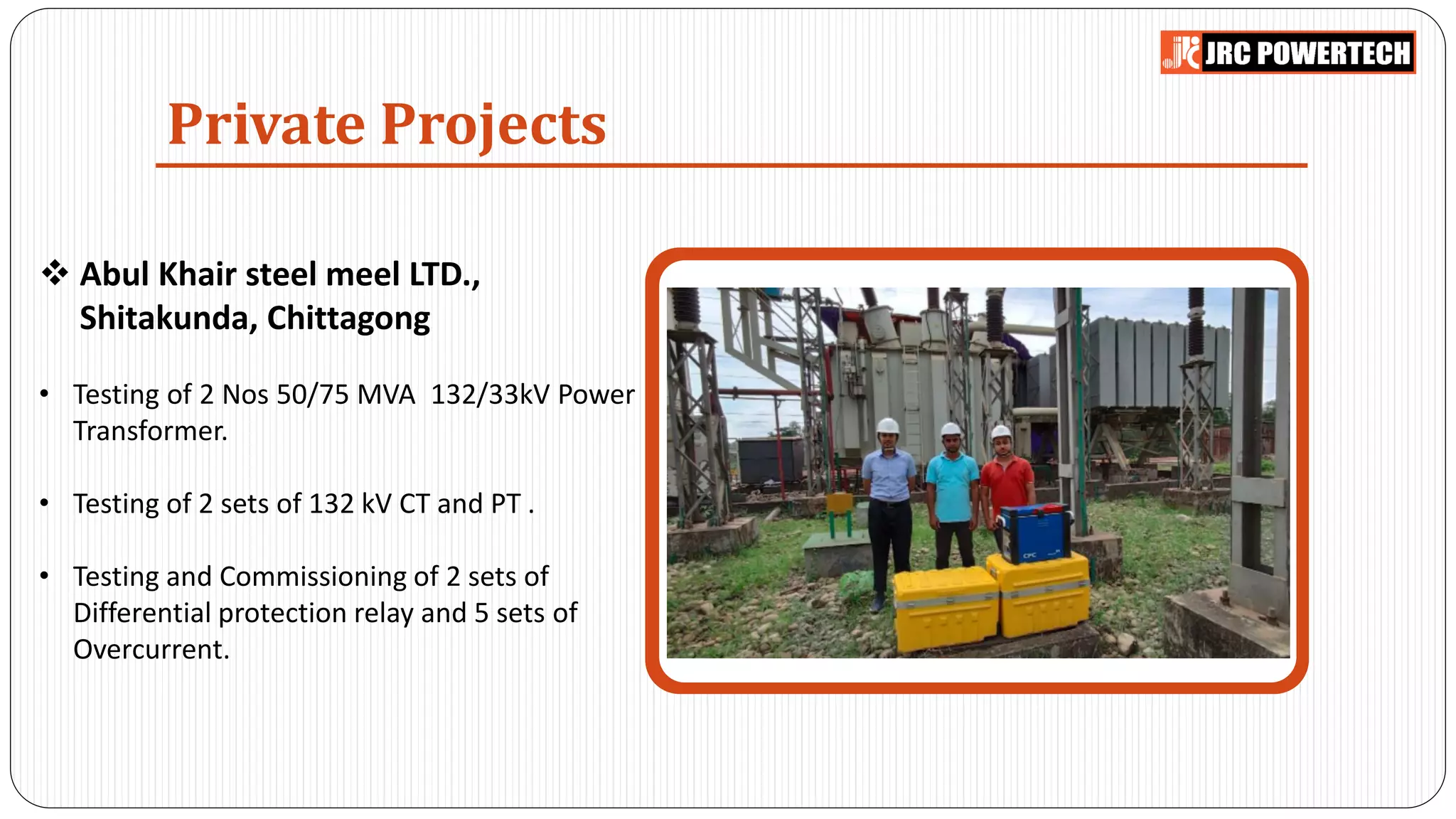 JRC POWERTECH

Private Projects

❖ Abul Khair steel meel LTD., Shitakunda, Chittagong

• Testing of 2 Nos 50/75 MVA 132/33kV Power Transformer.

• Testing of 2 sets of 132 kV CT and PT .

• Testing and Commissioning of 2 sets of Differential protection relay and 5 sets of Overcurrent.

CPC